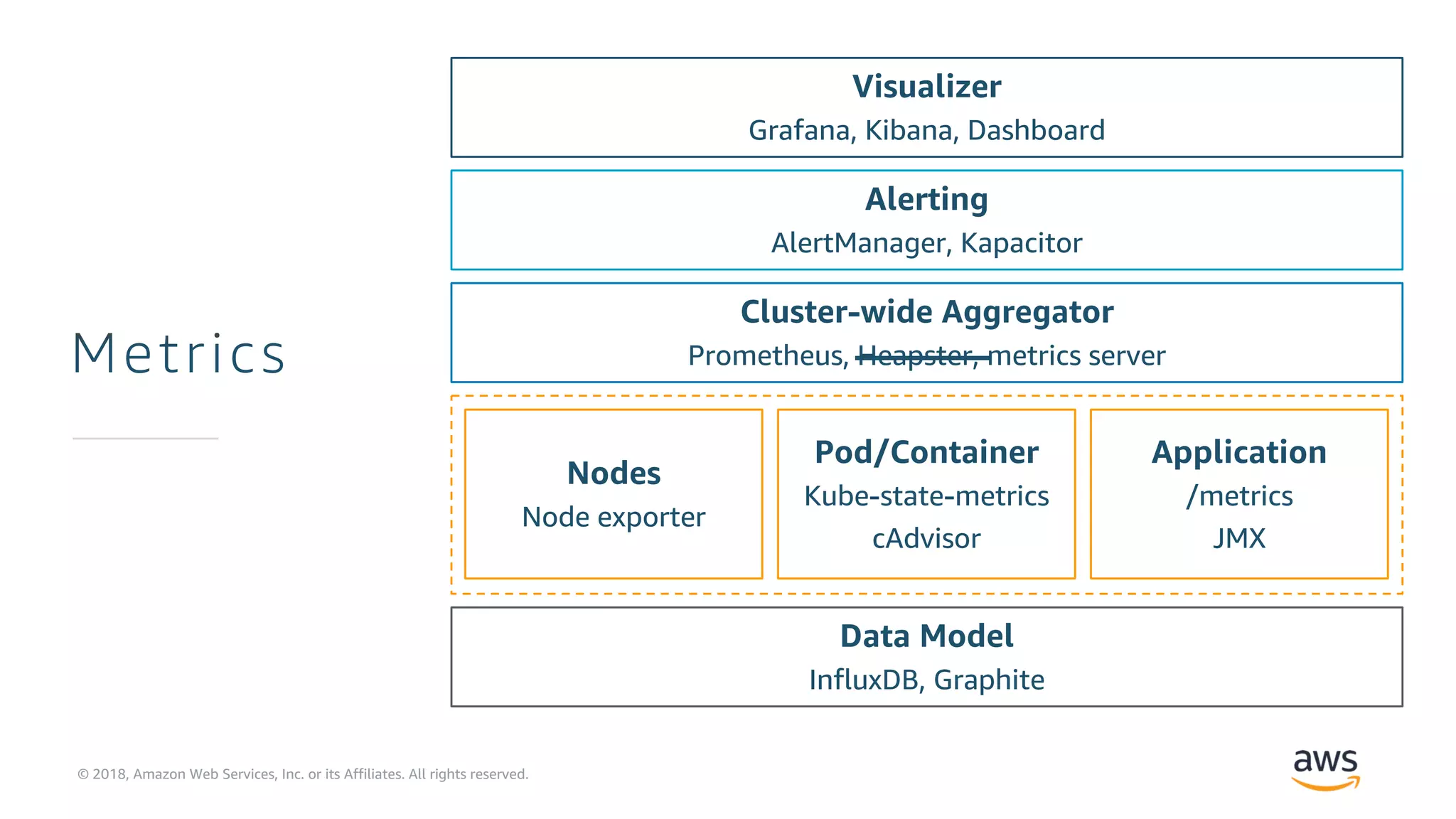 Metrics

Visualizer
Grafana, Kibana, Dashboard

Alerting
AlertManager, Kapacitor

Cluster-wide Aggregator
Prometheus, ~~Heapster,~~ metrics server

Nodes
Node exporter

Pod/Container
Kube-state-metrics
cAdvisor

Application
/metrics
JMX

Data Model
InfluxDB, Graphite

© 2018, Amazon Web Services, Inc. or its Affiliates. All rights reserved.

aws